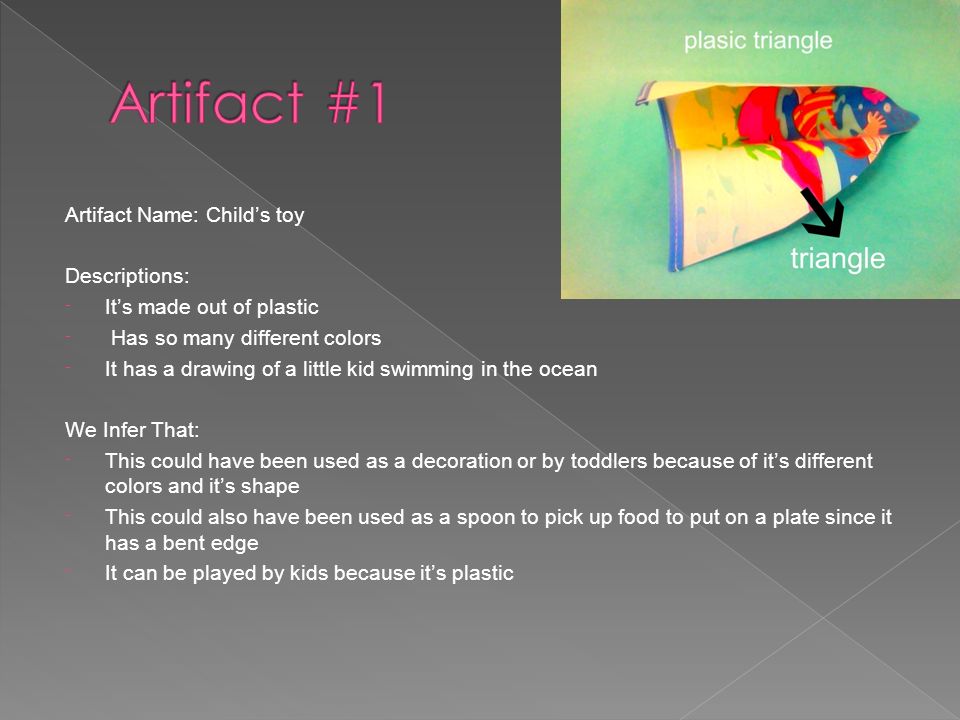 Artifact #1

plasic triangle

triangle

Artifact Name: Child’s toy

Descriptions:
- It’s made out of plastic
- Has so many different colors
- It has a drawing of a little kid swimming in the ocean

We Infer That:
- This could have been used as a decoration or by toddlers because of it’s different colors and it’s shape
- This could also have been used as a spoon to pick up food to put on a plate since it has a bent edge
- It can be played by kids because it’s plastic